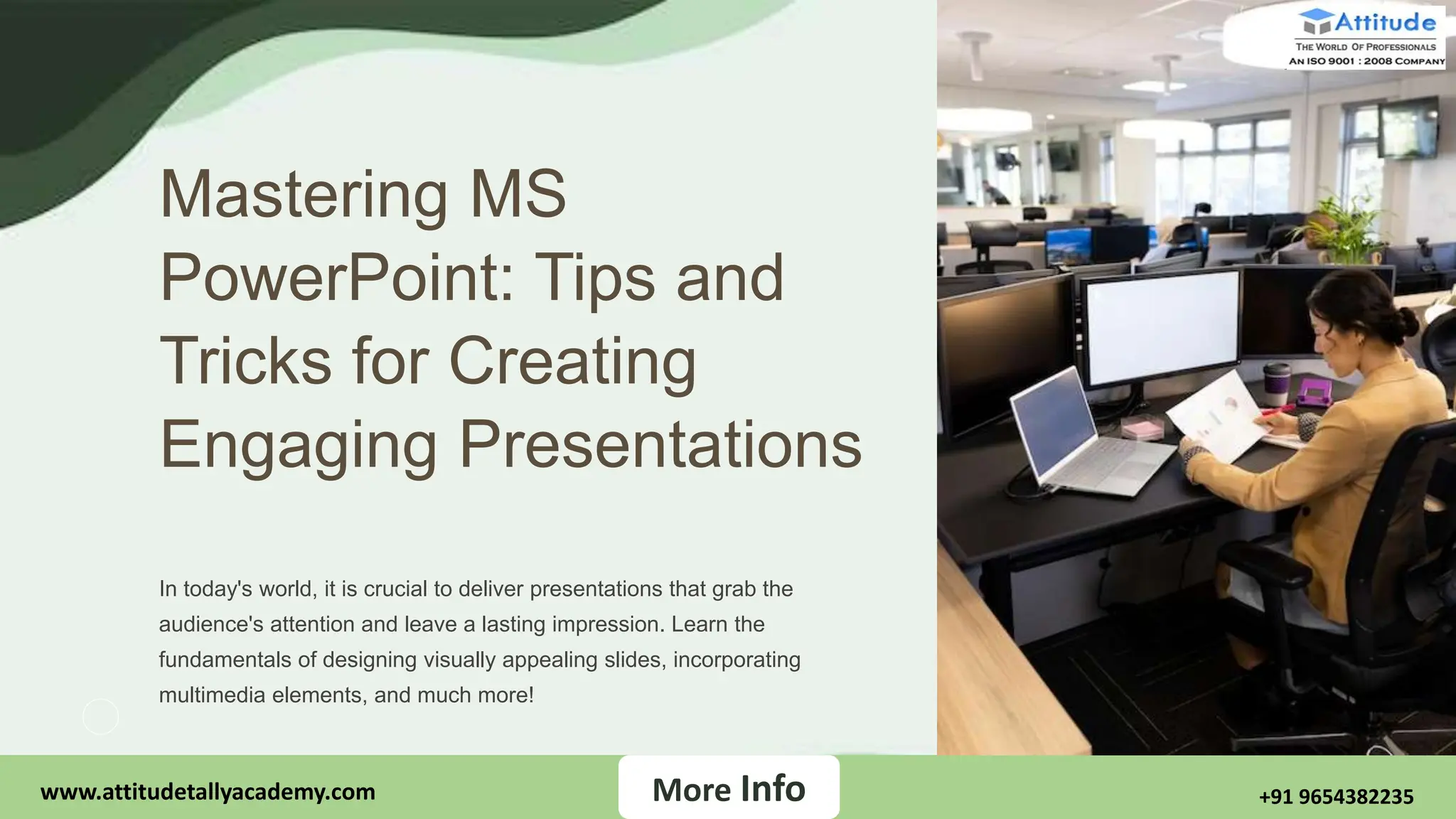 Attitude
THE WORLD OF PROFESSIONALS
AN ISO 9001 : 2008 COMPANY

Mastering MS PowerPoint: Tips and Tricks for Creating Engaging Presentations

In today's world, it is crucial to deliver presentations that grab the audience's attention and leave a lasting impression. Learn the fundamentals of designing visually appealing slides, incorporating multimedia elements, and much more!

www.attitudetallyacademy.com

More Info

+91 9654382235